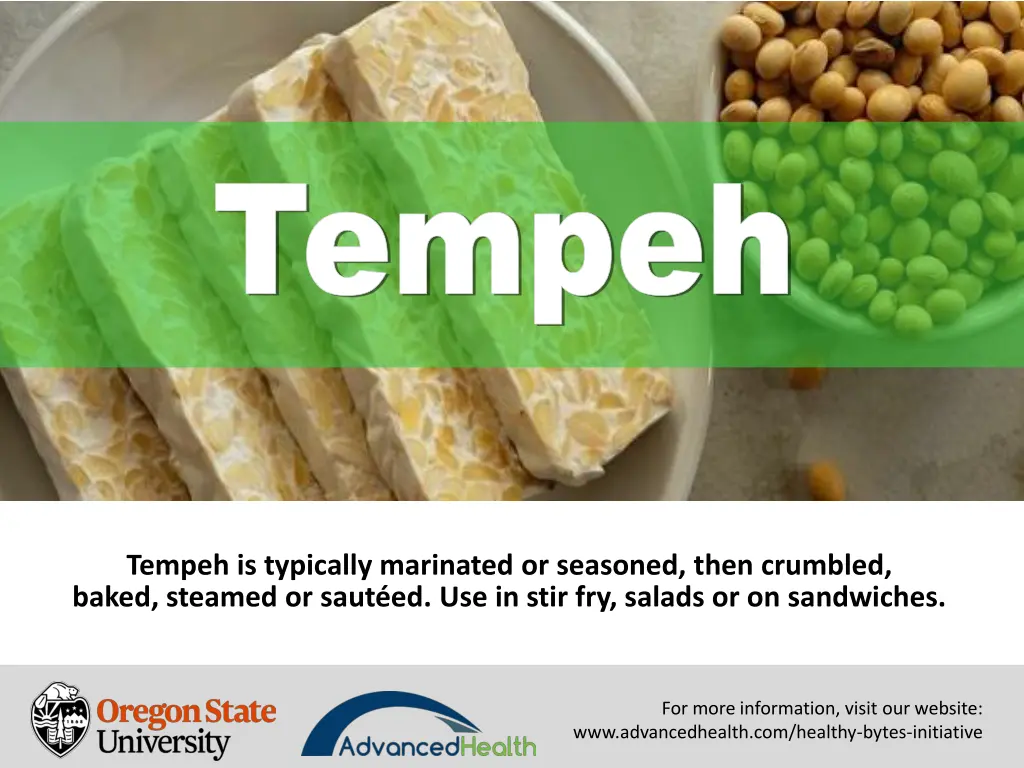 Tempeh

Tempeh is typically marinated or seasoned, then crumbled, baked, steamed or sautéed. Use in stir fry, salads or on sandwiches.

Oregon State University

AdvancedHealth

For more information, visit our website:
www.advancedhealth.com/healthy-bytes-initiative